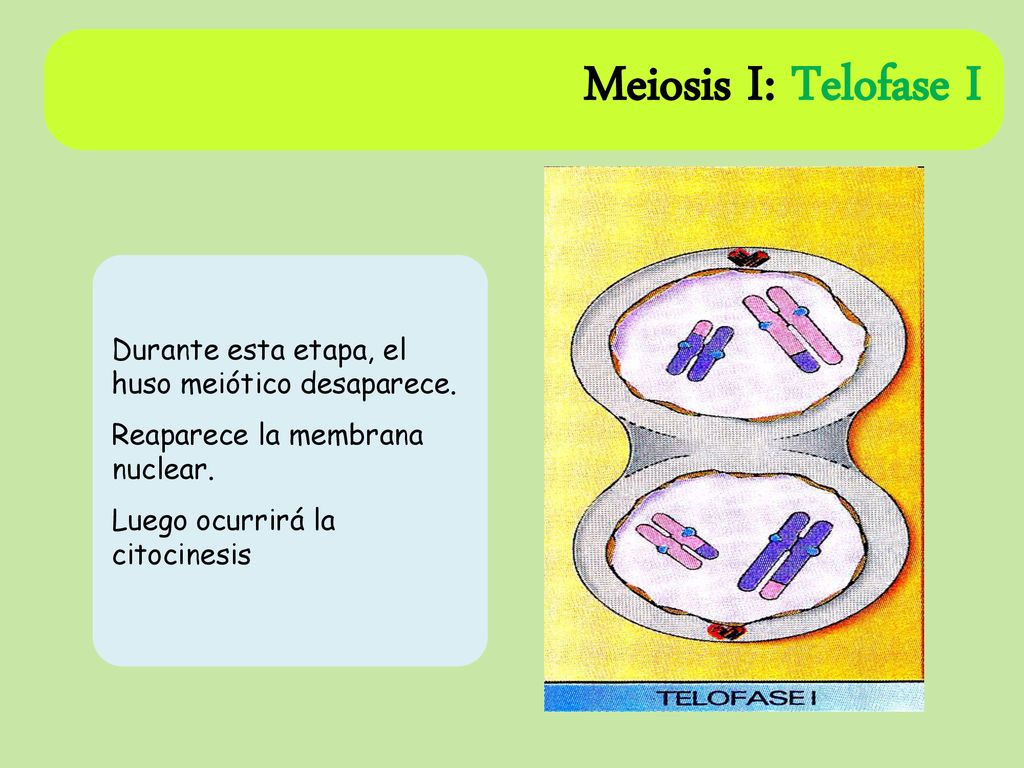 Meiosis I: Telofase I

Durante esta etapa, el huso meiótico desaparece.

Reaparece la membrana nuclear.

Luego ocurrirá la citocinesis

TELOFASE I